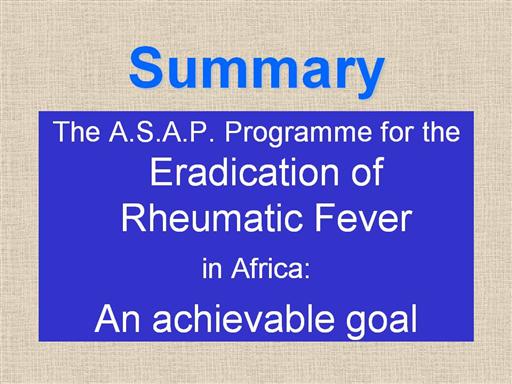 Summary

The A.S.A.P. Programme for the Eradication of Rheumatic Fever in Africa: An achievable goal